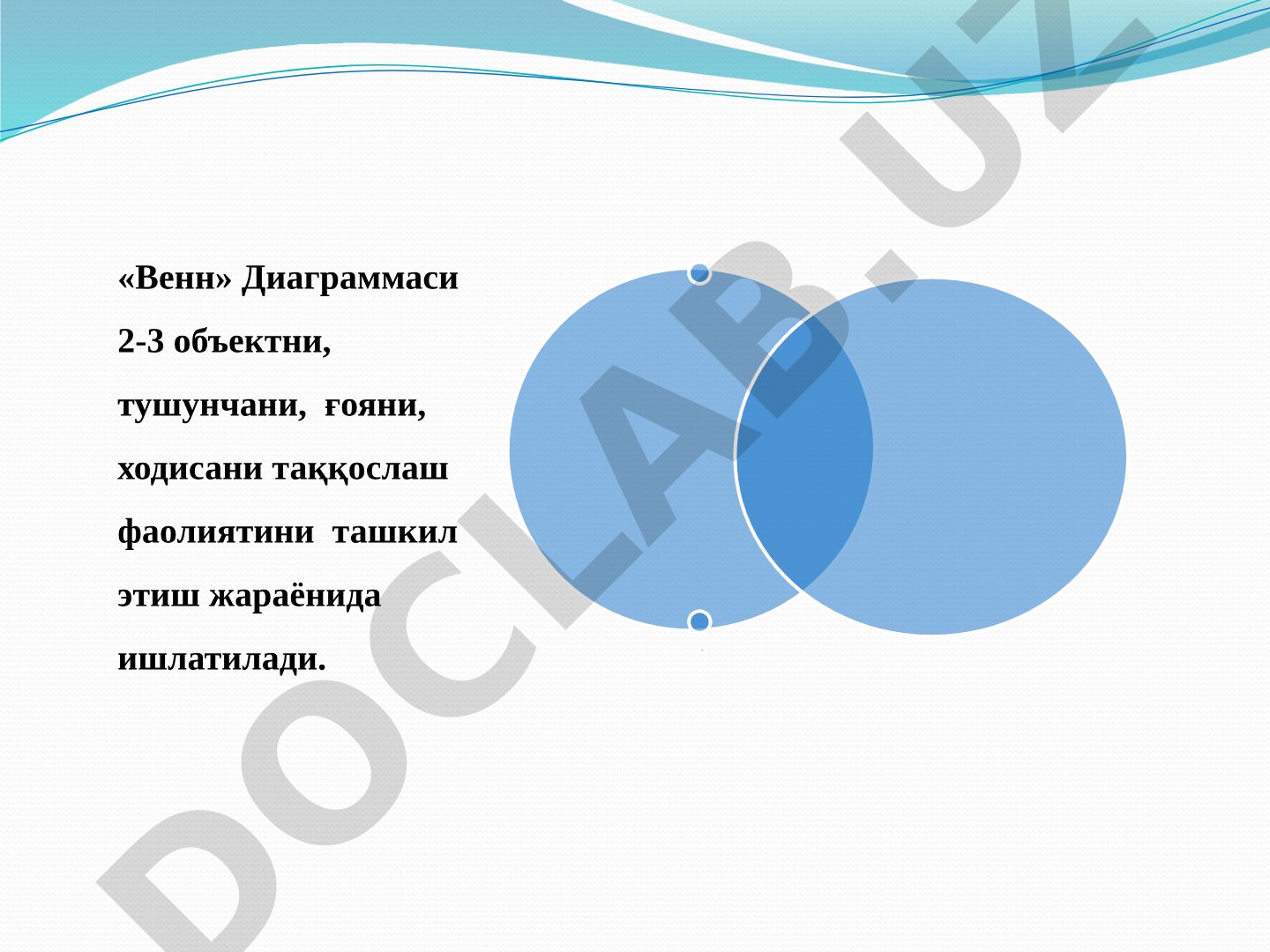 «Венн» Диаграммаси 2-3 объектни, тушунчани, ғояни, ходисани таққослаш фаолиятини ташкил этиш жараёнида ишлатилади.

DOCLAB.UZ